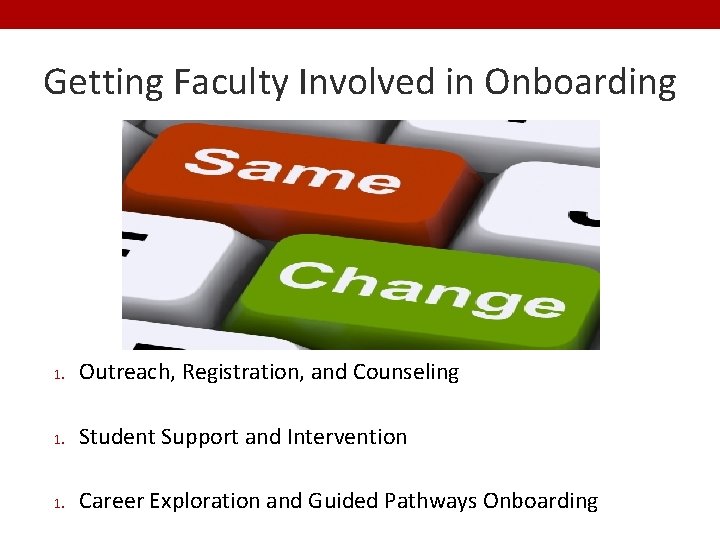 Getting Faculty Involved in Onboarding

Same

Change

1. Outreach, Registration, and Counseling

1. Student Support and Intervention

1. Career Exploration and Guided Pathways Onboarding